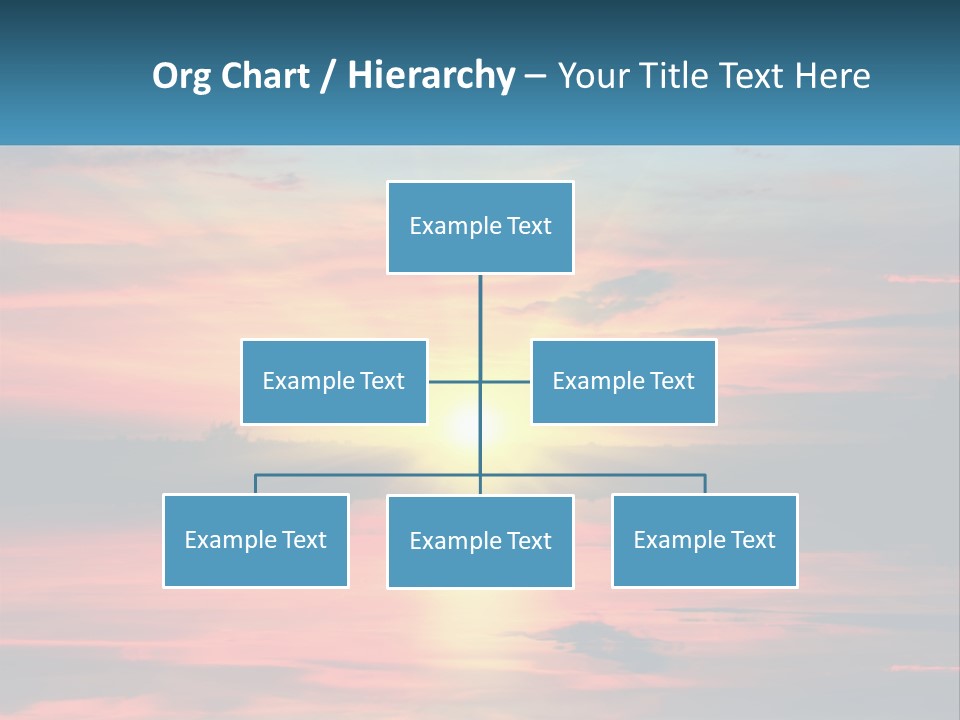 Org Chart / Hierarchy – Your Title Text Here

Example Text

Example Text

Example Text

Example Text

Example Text

Example Text